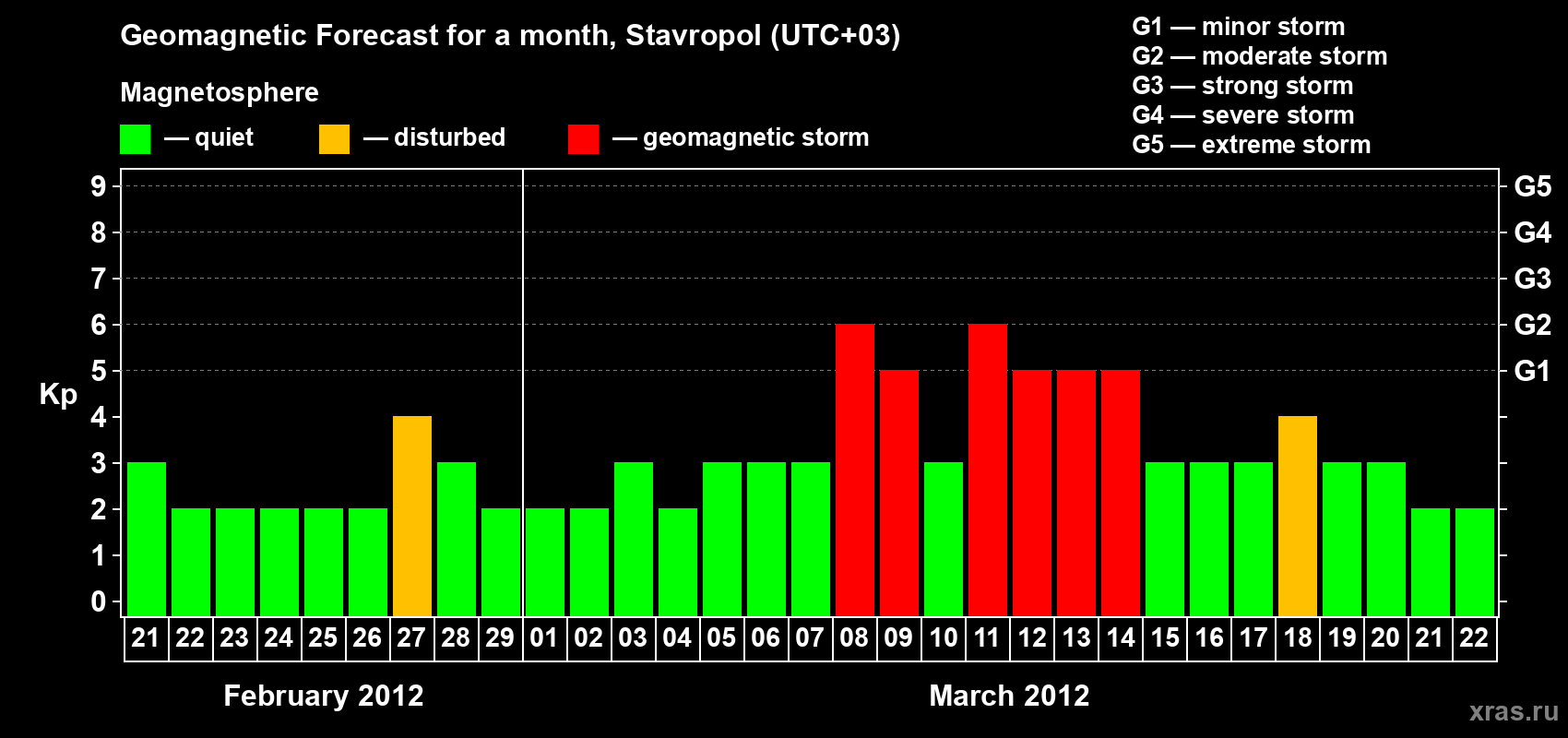 Geomagnetic Forecast for a month, Stavropol (UTC+03)

Magnetosphere

— quiet — disturbed — geomagnetic storm

G1 — minor storm
G2 — moderate storm
G3 — strong storm
G4 — severe storm
G5 — extreme storm

Kp

9 8 7 6 5 4 3 2 1 0

G5 G4 G3 G2 G1

21 22 23 24 25 26 27 28 29 01 02 03 04 05 06 07 08 09 10 11 12 13 14 15 16 17 18 19 20 21 22

February 2012

March 2012

xras.ru